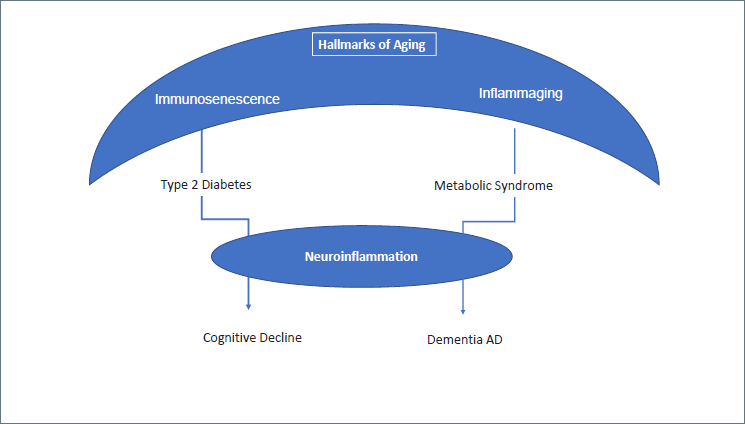 Hallmarks of Aging

Immunosenescence

Inflammaging

Type 2 Diabetes

Metabolic Syndrome

Neuroinflammation

Cognitive Decline

Dementia AD